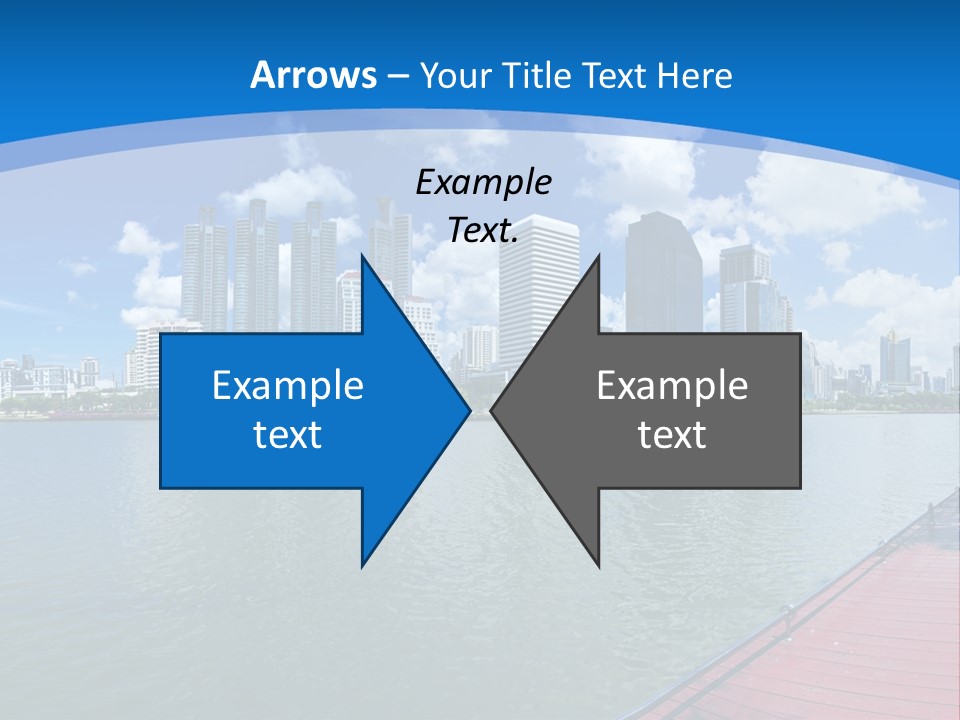 Arrows – Your Title Text Here

Example Text.

Example text

Example text